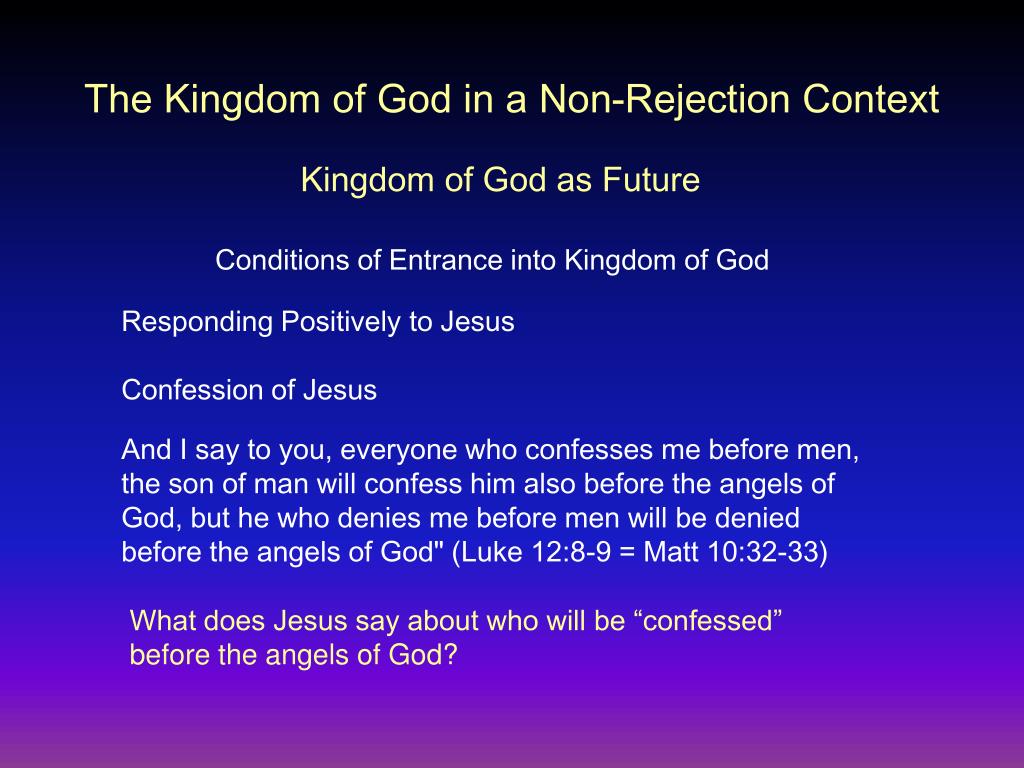 The Kingdom of God in a Non-Rejection Context

Kingdom of God as Future

Conditions of Entrance into Kingdom of God

Responding Positively to Jesus

Confession of Jesus

And I say to you, everyone who confesses me before men, the son of man will confess him also before the angels of God, but he who denies me before men will be denied before the angels of God" (Luke 12:8-9 = Matt 10:32-33)

What does Jesus say about who will be “confessed” before the angels of God?